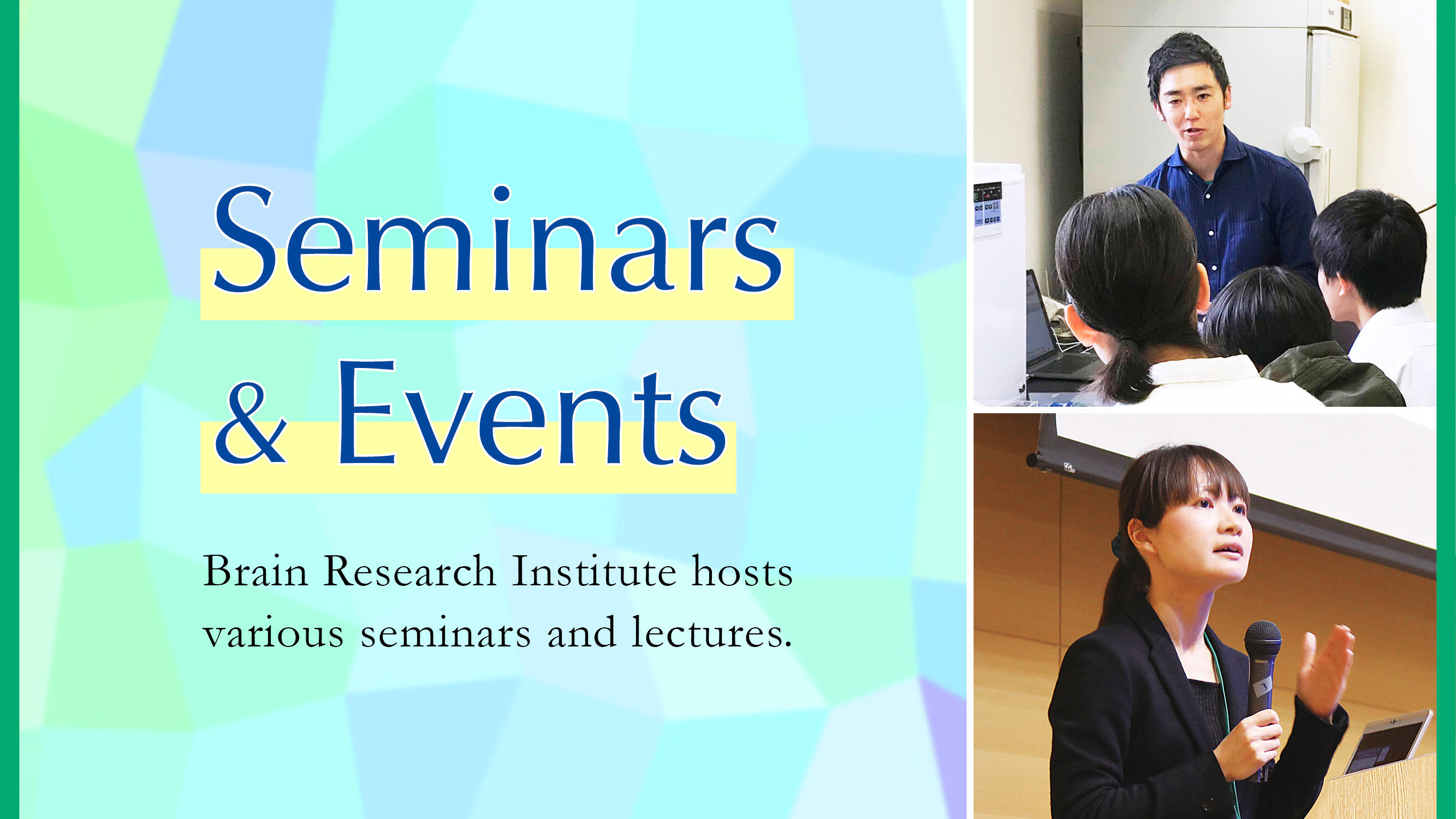 Seminars & Events

Brain Research Institute hosts various seminars and lectures.